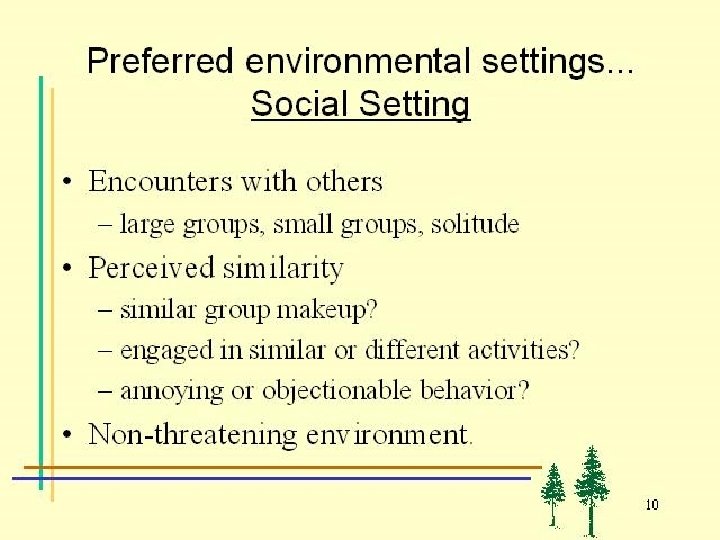 Preferred environmental settings...
Social Setting

• Encounters with others
– large groups, small groups, solitude

• Perceived similarity
– similar group makeup?
– engaged in similar or different activities?
– annoying or objectionable behavior?

• Non-threatening environment.

10